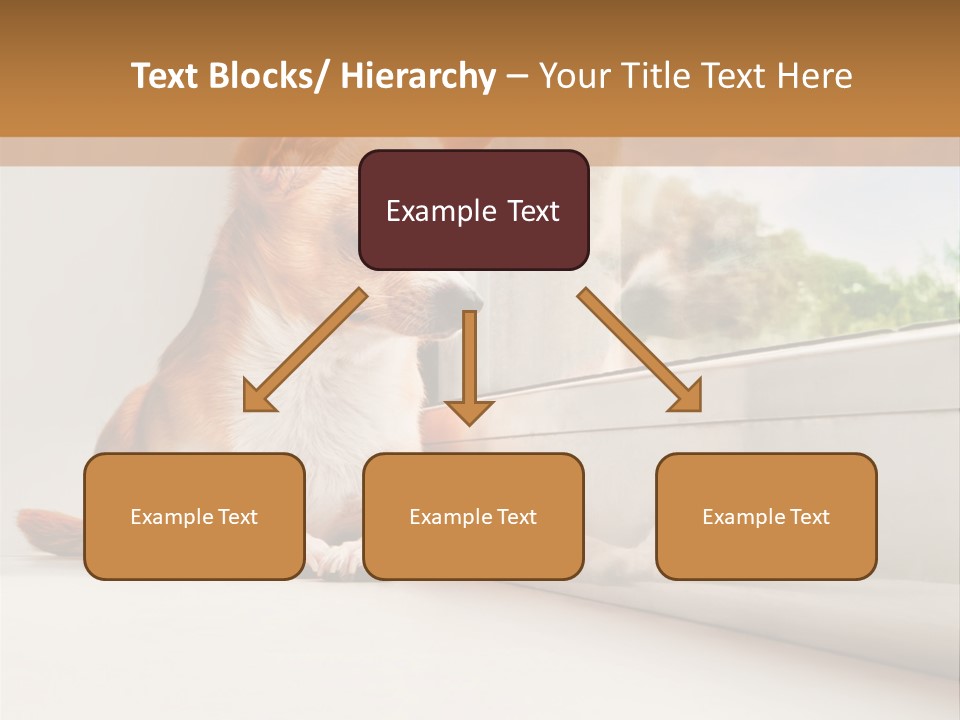 Text Blocks/ Hierarchy – Your Title Text Here

Example Text

Example Text

Example Text

Example Text